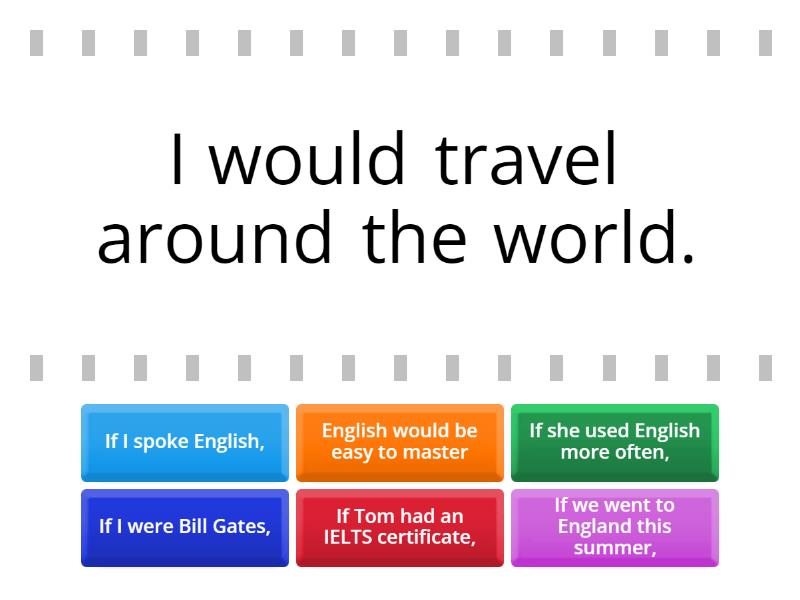 I would travel around the world.

If I spoke English,

English would be easy to master

If she used English more often,

If I were Bill Gates,

If Tom had an IELTS certificate,

If we went to England this summer,